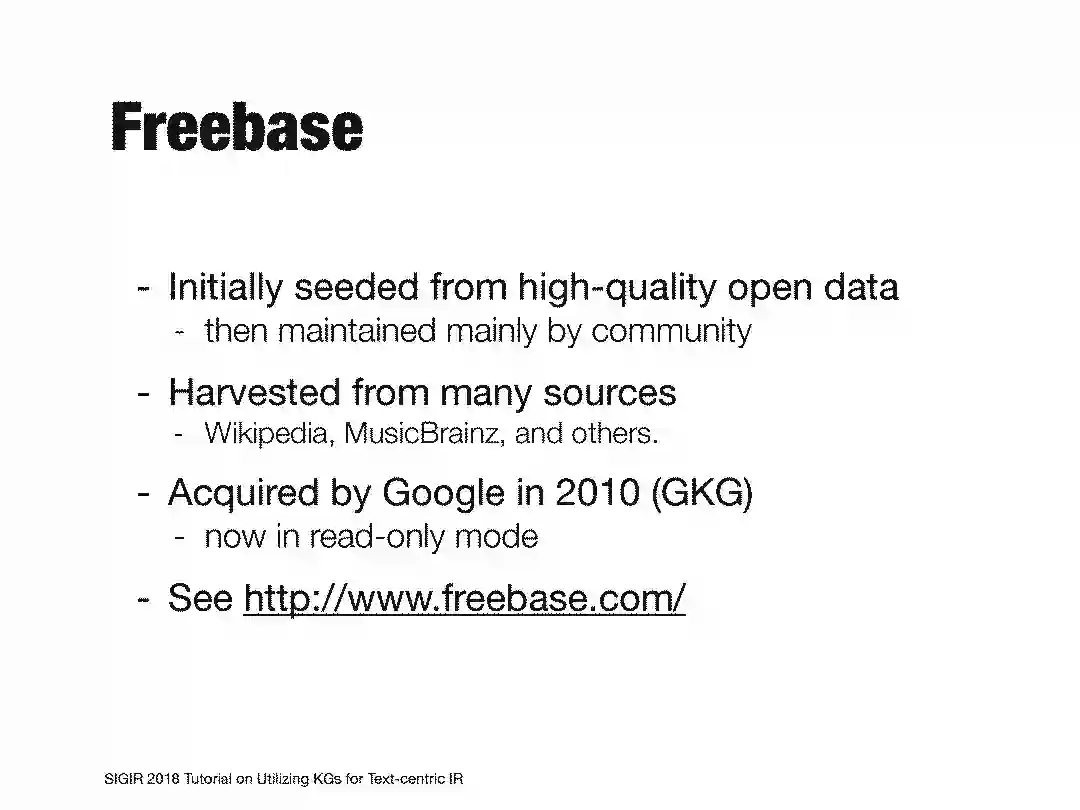 Freebase

- Initially seeded from high-quality open data
  - then maintained mainly by community
- Harvested from many sources
  - Wikipedia, MusicBrainz, and others.
- Acquired by Google in 2010 (GKG)
  - now in read-only mode
- See http://www.freebase.com/

SIGIR 2018 Tutorial on Utilizing KGs for Text-centric IR